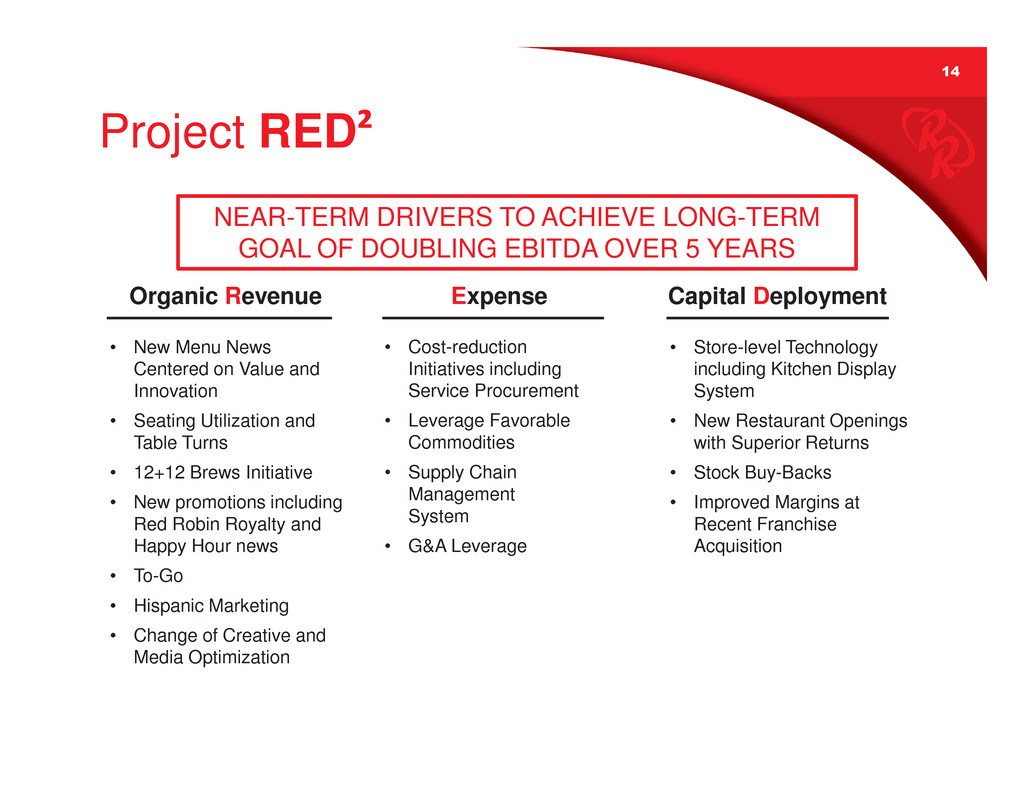 14

Project RED²

NEAR-TERM DRIVERS TO ACHIEVE LONG-TERM GOAL OF DOUBLING EBITDA OVER 5 YEARS

Organic Revenue

• New Menu News Centered on Value and Innovation
• Seating Utilization and Table Turns
• 12+12 Brews Initiative
• New promotions including Red Robin Royalty and Happy Hour news
• To-Go
• Hispanic Marketing
• Change of Creative and Media Optimization

Expense

• Cost-reduction Initiatives including Service Procurement
• Leverage Favorable Commodities
• Supply Chain Management System
• G&A Leverage

Capital Deployment

• Store-level Technology including Kitchen Display System
• New Restaurant Openings with Superior Returns
• Stock Buy-Backs
• Improved Margins at Recent Franchise Acquisition